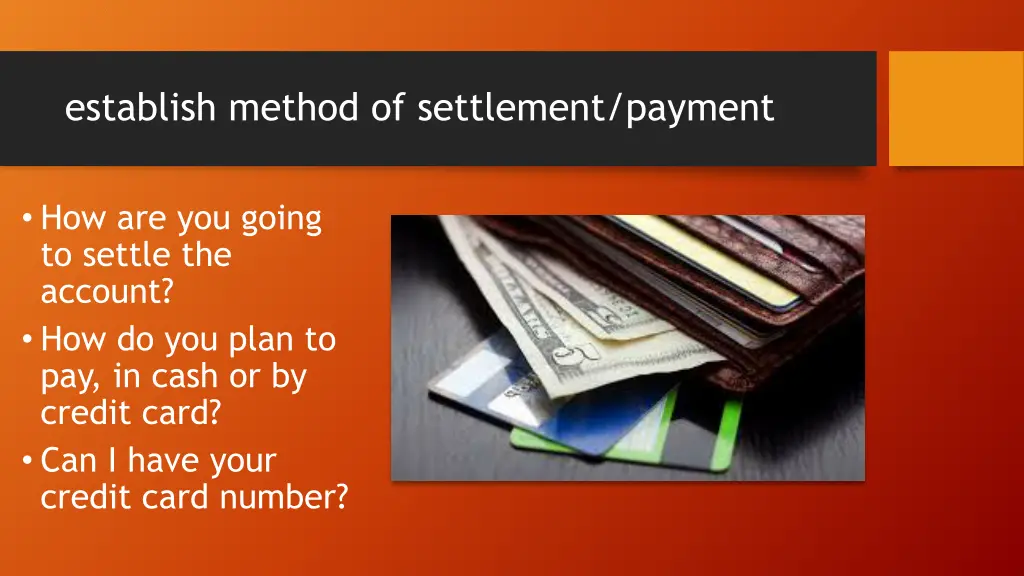 establish method of settlement/payment

• How are you going to settle the account?
• How do you plan to pay, in cash or by credit card?
• Can I have your credit card number?